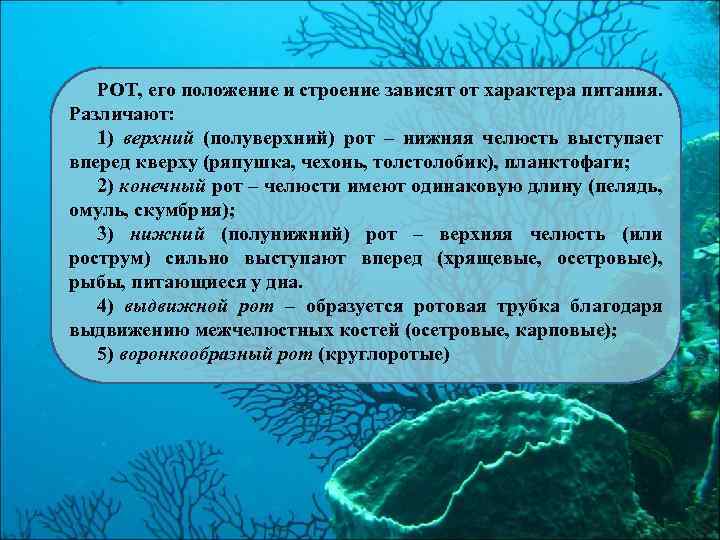 РОТ, его положение и строение зависят от характера питания. Различают:

1) верхний (полуверхний) рот – нижняя челюсть выступает вперед кверху (ряпушка, чехонь, толстолобик), планктофаги;

2) конечный рот – челюсти имеют одинаковую длину (пелядь, омуль, скумбрия);

3) нижний (полунижний) рот – верхняя челюсть (или рострум) сильно выступают вперед (хрящевые, осетровые), рыбы, питающиеся у дна.

4) выдвижной рот – образуется ротовая трубка благодаря выдвижению межчелюстных костей (осетровые, карповые);

5) воронкообразный рот (круглоротые)